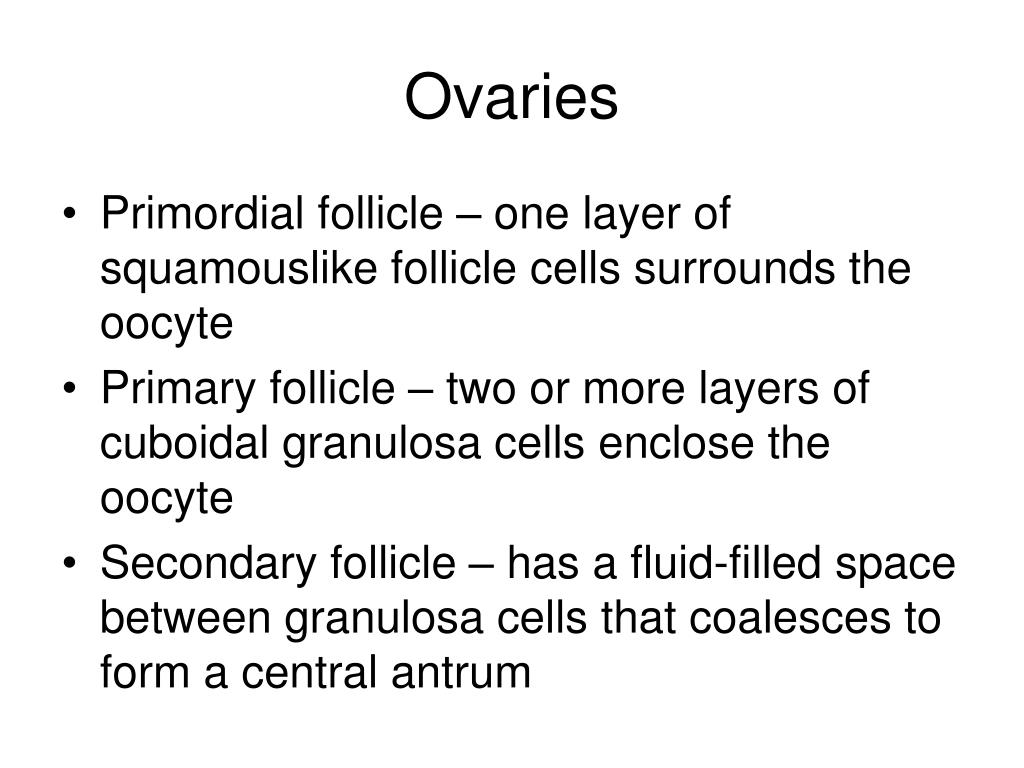 Ovaries

• Primordial follicle – one layer of squamouslike follicle cells surrounds the oocyte
• Primary follicle – two or more layers of cuboidal granulosa cells enclose the oocyte
• Secondary follicle – has a fluid-filled space between granulosa cells that coalesces to form a central antrum